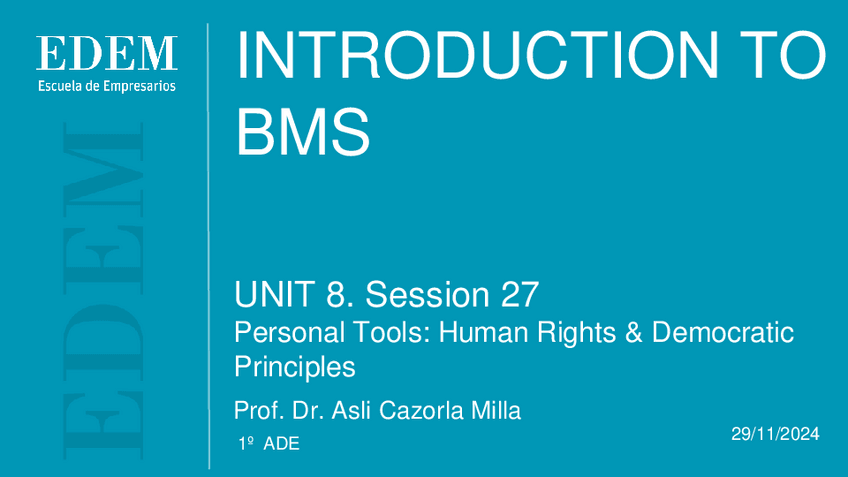 EDEM
Escuela de Empresarios

EDEM

INTRODUCTION TO BMS

UNIT 8. Session 27
Personal Tools: Human Rights & Democratic Principles

Prof. Dr. Asli Cazorla Milla

1º ADE

29/11/2024